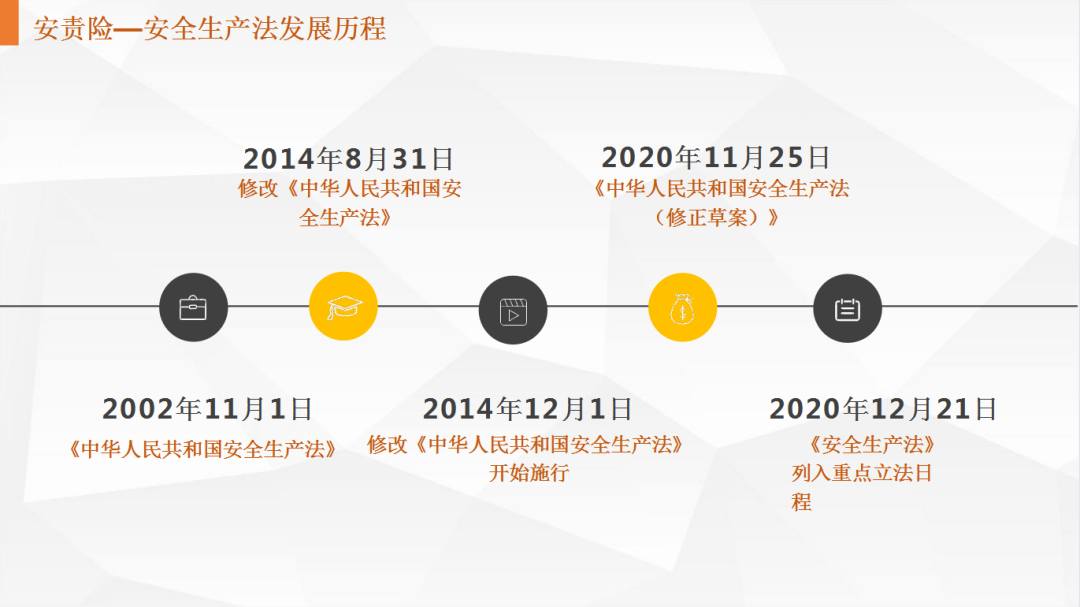 安责险—安全生产法发展历程

2014年8月31日
修改《中华人民共和国安全生产法》

2020年11月25日
《中华人民共和国安全生产法（修正草案）》

2002年11月1日
《中华人民共和国安全生产法》

2014年12月1日
修改《中华人民共和国安全生产法》开始施行

2020年12月21日
《安全生产法》列入重点立法日程